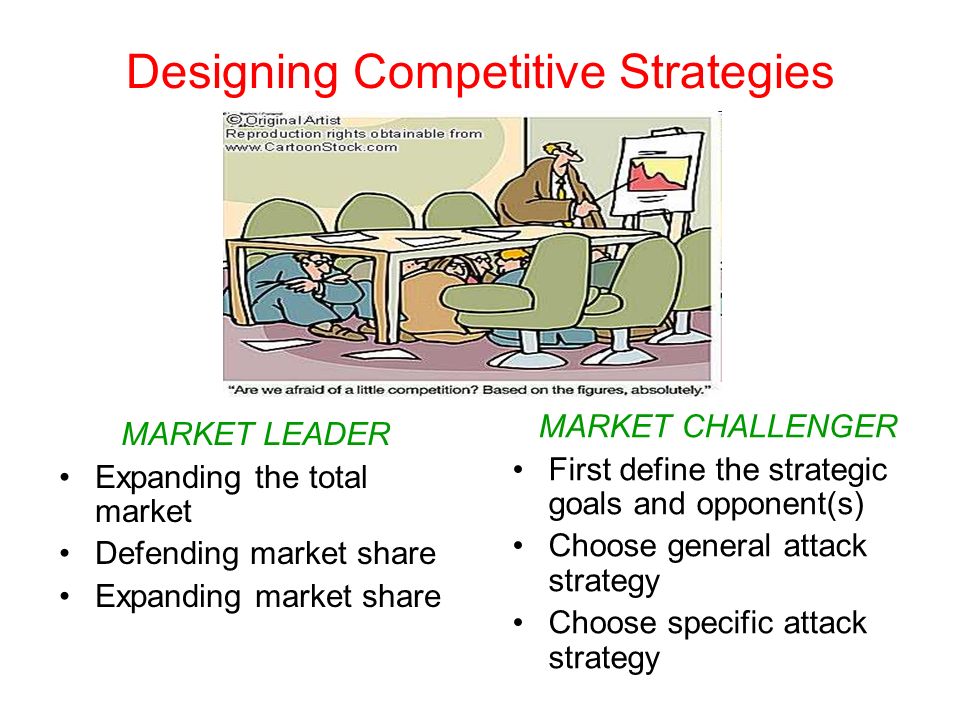 Designing Competitive Strategies

© Original Artist
Reproduction rights obtainable from
www.CartoonStock.com

"Are we afraid of a little competition? Based on the figures, absolutely."

MARKET LEADER
• Expanding the total market
• Defending market share
• Expanding market share

MARKET CHALLENGER
• First define the strategic goals and opponent(s)
• Choose general attack strategy
• Choose specific attack strategy